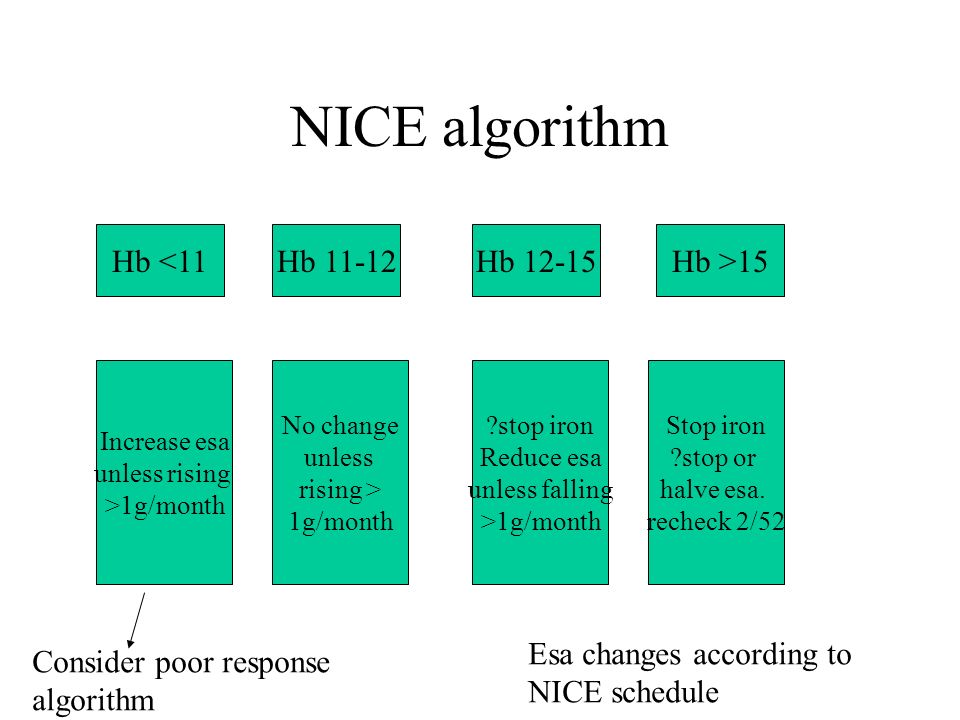 NICE algorithm

Hb <11

Hb 11-12

Hb 12-15

Hb >15

Increase esa unless rising >1g/month

No change unless rising > 1g/month

?stop iron Reduce esa unless falling >1g/month

Stop iron ?stop or halve esa. recheck 2/52

Consider poor response algorithm

Esa changes according to NICE schedule